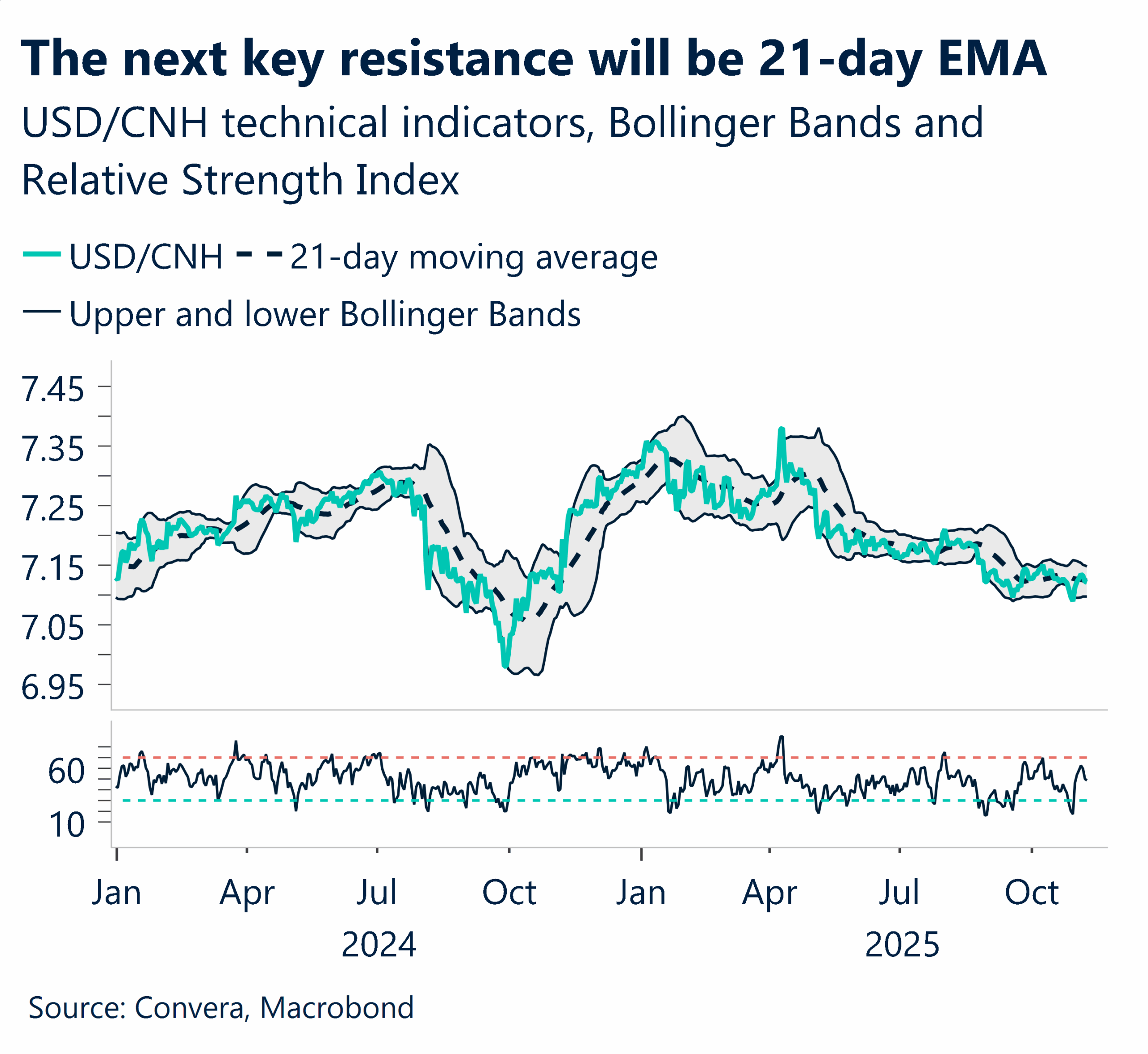 The next key resistance will be 21-day EMA

USD/CNH technical indicators, Bollinger Bands and Relative Strength Index

USD/CNH 21-day moving average

Upper and lower Bollinger Bands

7.45
7.35
7.25
7.15
7.05
6.95

60
10

Jan Apr Jul Oct Jan Apr Jul Oct
2024 2025

Source: Convera, Macrobond